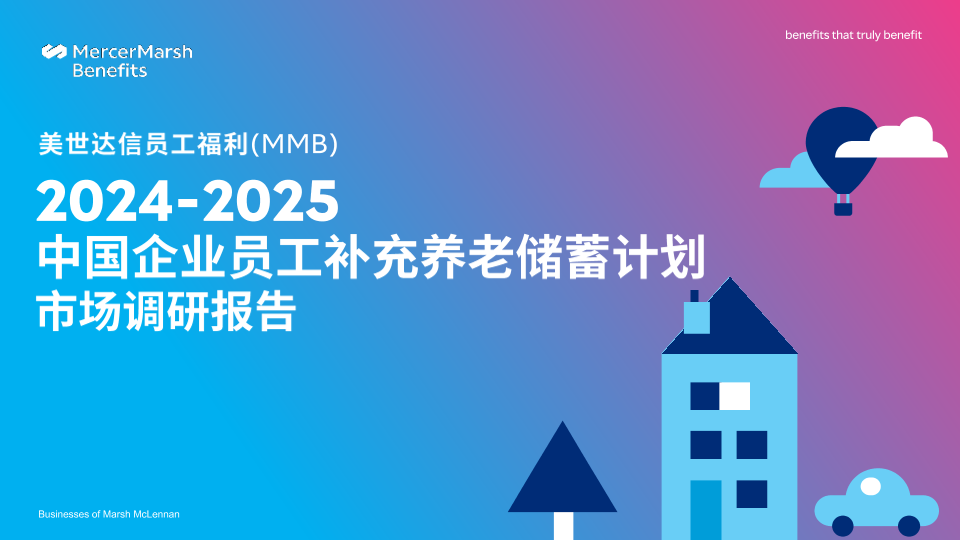 MercerMarsh Benefits

benefits that truly benefit

美世达信员工福利(MMB)

2024-2025
中国企业员工补充养老储蓄计划
市场调研报告

Businesses of Marsh McLennan